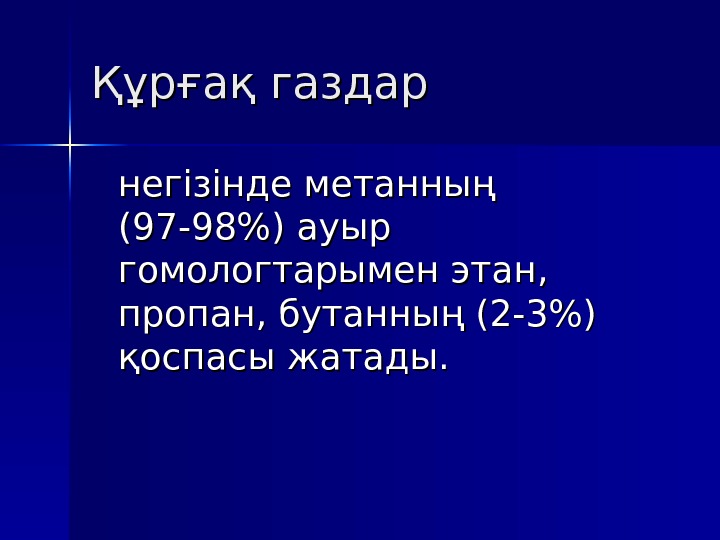 Құрғақ газдар

негізінде метанның (97-98%) ауыр гомологтарымен этан, пропан, бутанның (2-3%) қоспасы жатады.